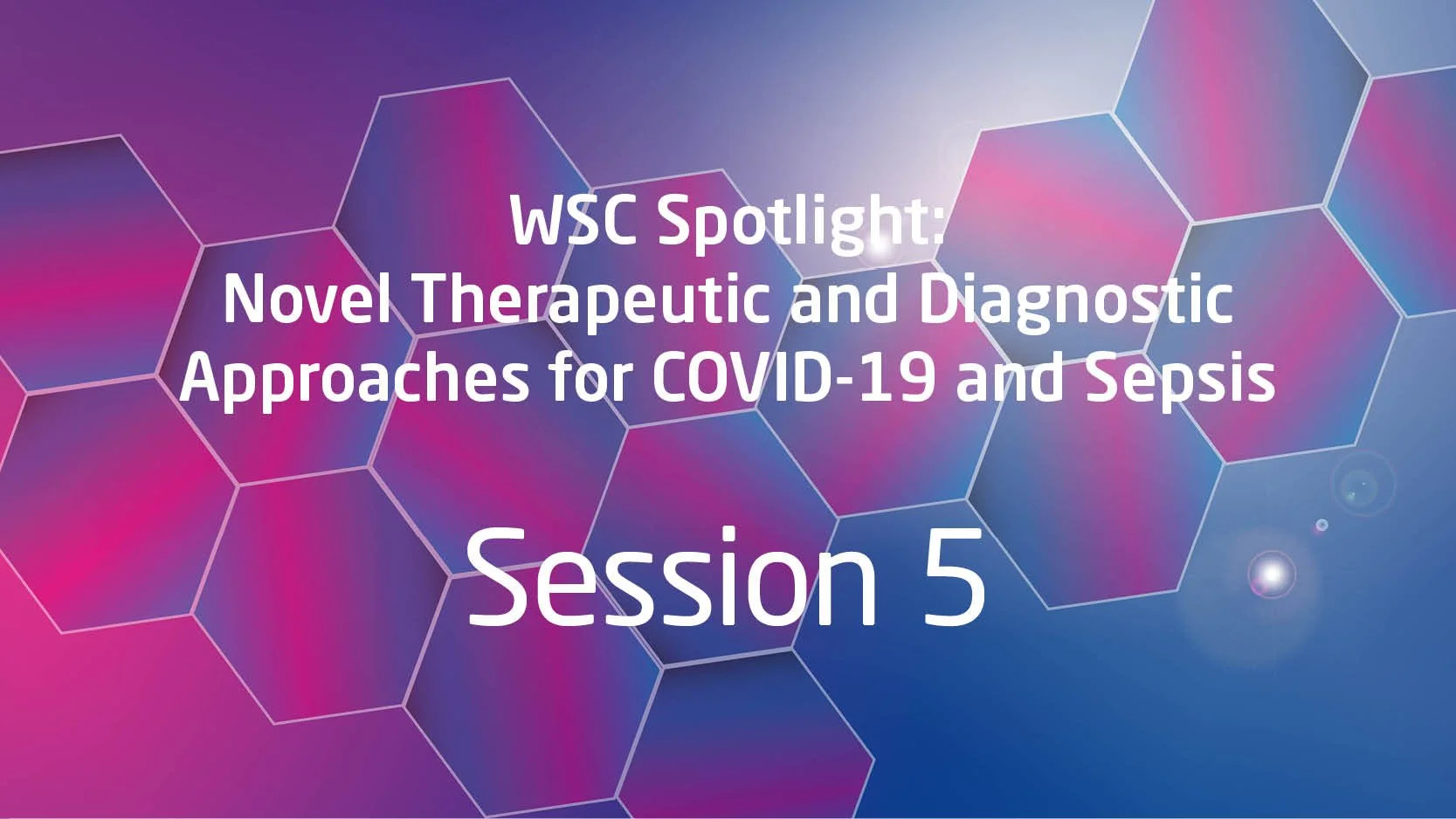 WSC Spotlight:
Novel Therapeutic and Diagnostic Approaches for COVID-19 and Sepsis

Session 5